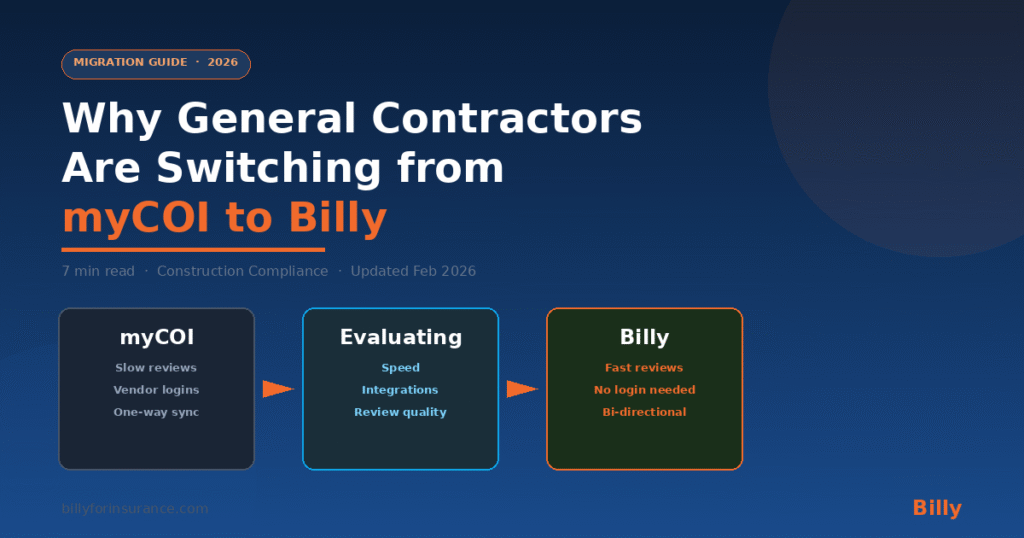 MIGRATION GUIDE · 2026

Why General Contractors Are Switching from myCOI to Billy

7 min read · Construction Compliance · Updated Feb 2026

myCOI
Slow reviews
Vendor logins
One-way sync

Evaluating
Speed
Integrations
Review quality

Billy
Fast reviews
No login needed
Bi-directional

billyforinsurance.com

Billy